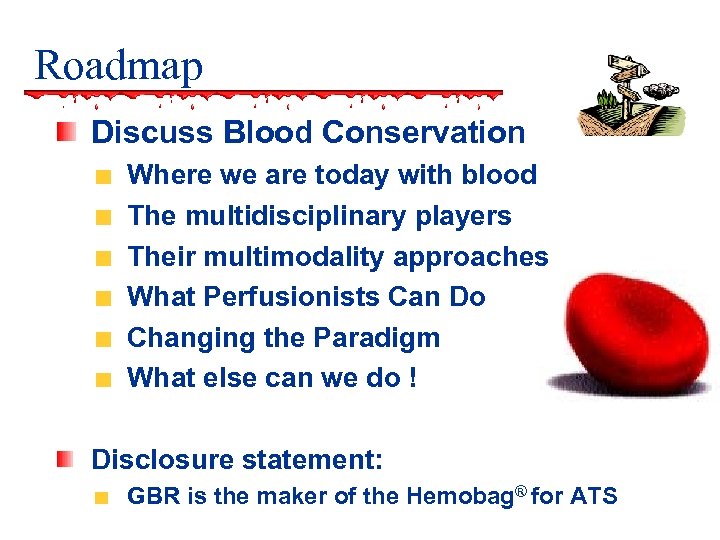 Roadmap

Discuss Blood Conservation

Where we are today with blood

The multidisciplinary players

Their multimodality approaches

What Perfusionists Can Do

Changing the Paradigm

What else can we do !

Disclosure statement:

GBR is the maker of the Hemobag® for ATS